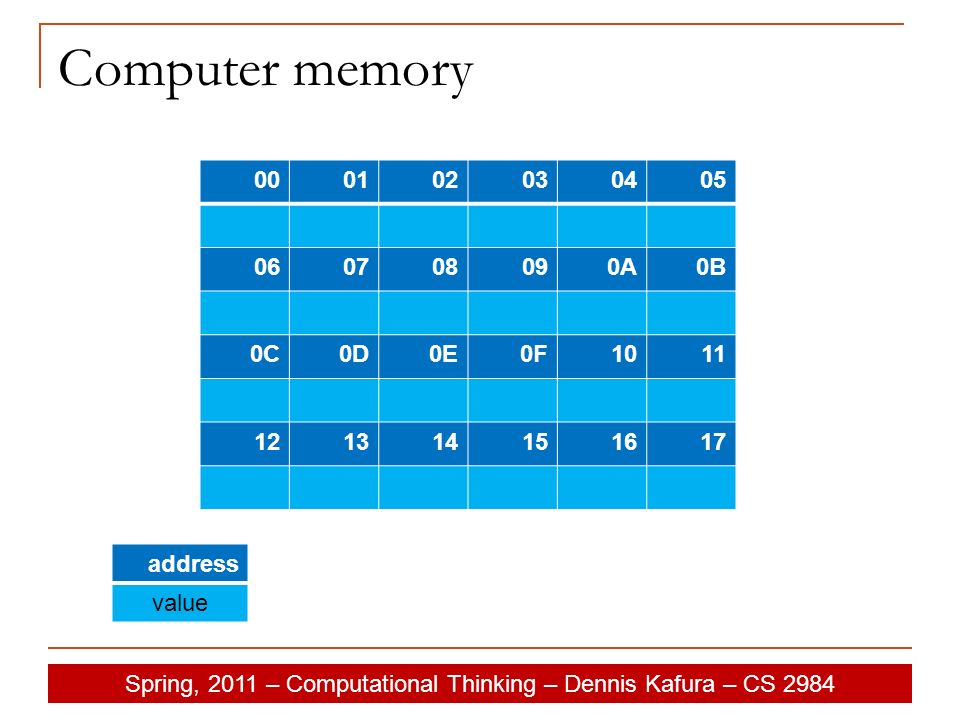 Computer memory

| 00 | 01 | 02 | 03 | 04 | 05 |
|---|---|---|---|---|---|
| | | | | | |
| 06 | 07 | 08 | 09 | 0A | 0B |
| | | | | | |
| 0C | 0D | 0E | 0F | 10 | 11 |
| | | | | | |
| 12 | 13 | 14 | 15 | 16 | 17 |
| | | | | | |

address
value

Spring, 2011 – Computational Thinking – Dennis Kafura – CS 2984